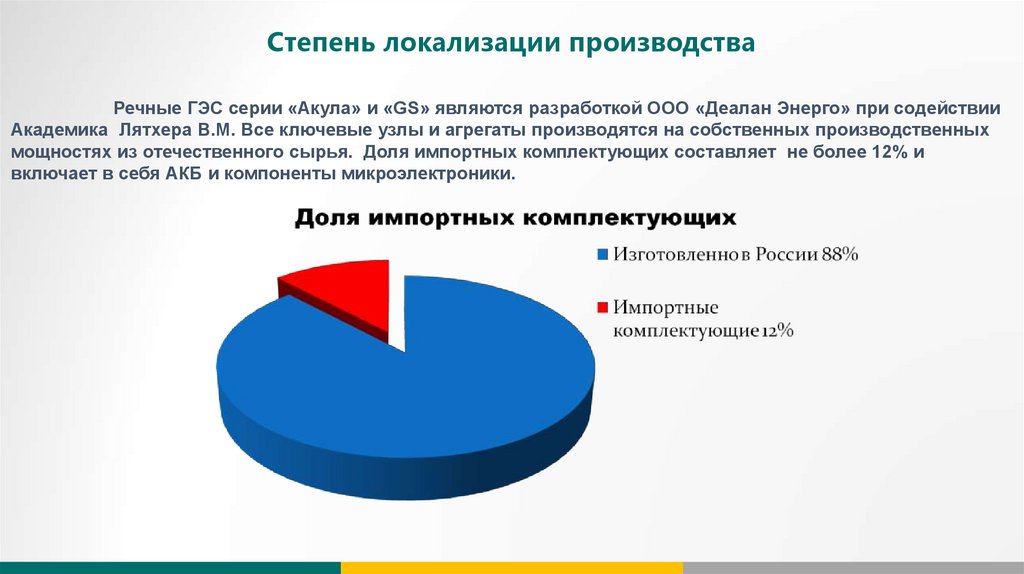 Степень локализации производства

Речные ГЭС серии «Акула» и «GS» являются разработкой ООО «Деалан Энерго» при содействии Академика Лятхера В.М. Все ключевые узлы и агрегаты производятся на собственных производственных мощностях из отечественного сырья. Доля импортных комплектующих составляет не более 12% и включает в себя АКБ и компоненты микроэлектроники.

Доля импортных комплектующих

Изготовленно в России 88%

Импортные комплектующие 12%